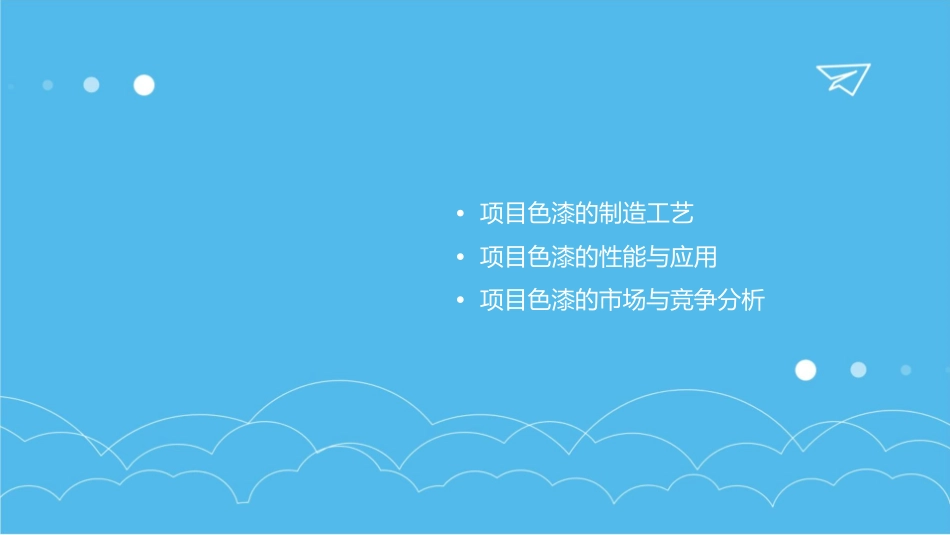 • 项目色漆的制造工艺
• 项目色漆的性能与应用
• 项目色漆的市场与竞争分析